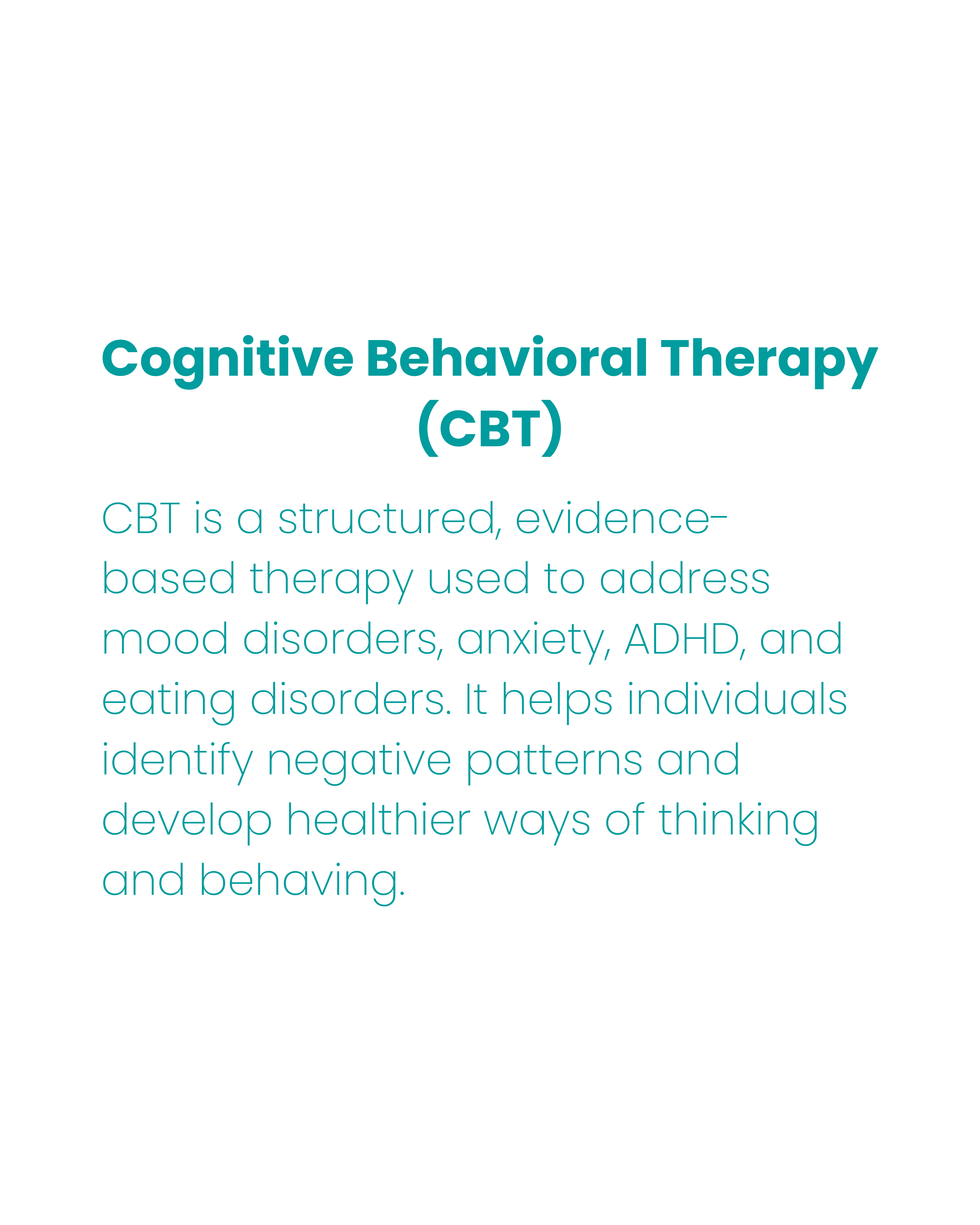 Cognitive Behavioral Therapy (CBT)

CBT is a structured, evidence-based therapy used to address mood disorders, anxiety, ADHD, and eating disorders. It helps individuals identify negative patterns and develop healthier ways of thinking and behaving.